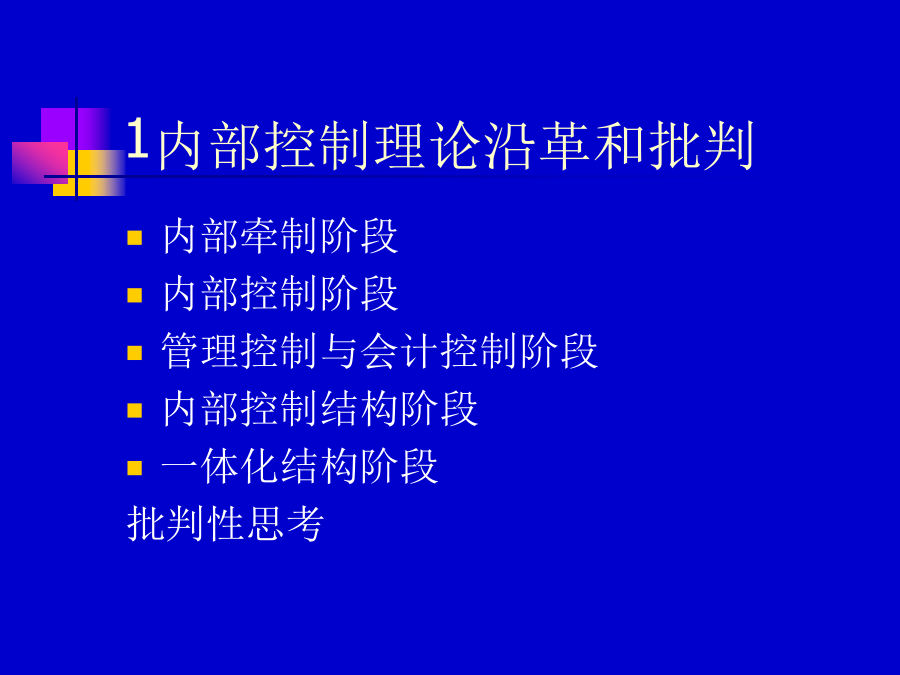 1内部控制理论沿革和批判

- 内部牵制阶段
- 内部控制阶段
- 管理控制与会计控制阶段
- 内部控制结构阶段
- 一体化结构阶段

批判性思考